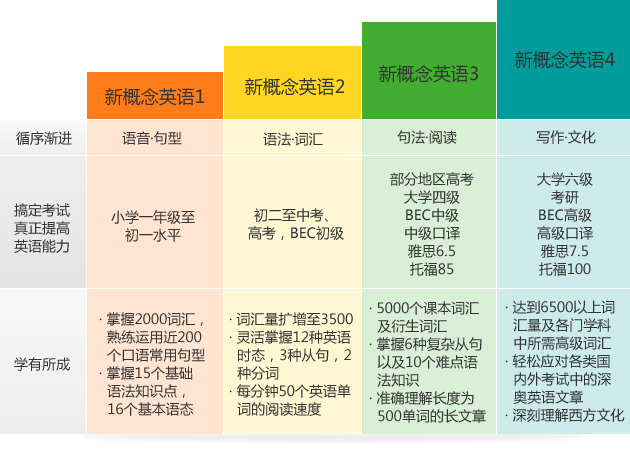 | | 新概念英语1 | 新概念英语2 | 新概念英语3 | 新概念英语4 |
|---|---|---|---|---|
| 循序渐进 | 语音·句型 | 语法·词汇 | 句法·阅读 | 写作·文化 |
| 搞定考试 真正提高 英语能力 | 小学一年级至初一水平 | 初二至中考、高考，BEC初级 | 部分地区高考 大学四级 BEC中级 中级口译 雅思6.5 托福85 | 大学六级 考研 BEC高级 高级口译 雅思7.5 托福100 |
| 学有所成 | · 掌握2000词汇，熟练运用近200个口语常用句型 · 掌握15个基础语法知识点，16个基本语态 | · 词汇量扩增至3500 · 灵活掌握12种英语时态，3种从句，2种分词 · 每分钟50个英语单词的阅读速度 | · 5000个课本词汇及衍生词汇 · 掌握6种复杂从句以及10个难点语法知识 · 准确理解长度为500单词的长文章 | · 达到6500以上词汇量及各门学科中所需高级词汇 · 轻松应对各类国内外考试中的深奥英语文章 · 深刻理解西方文化 |